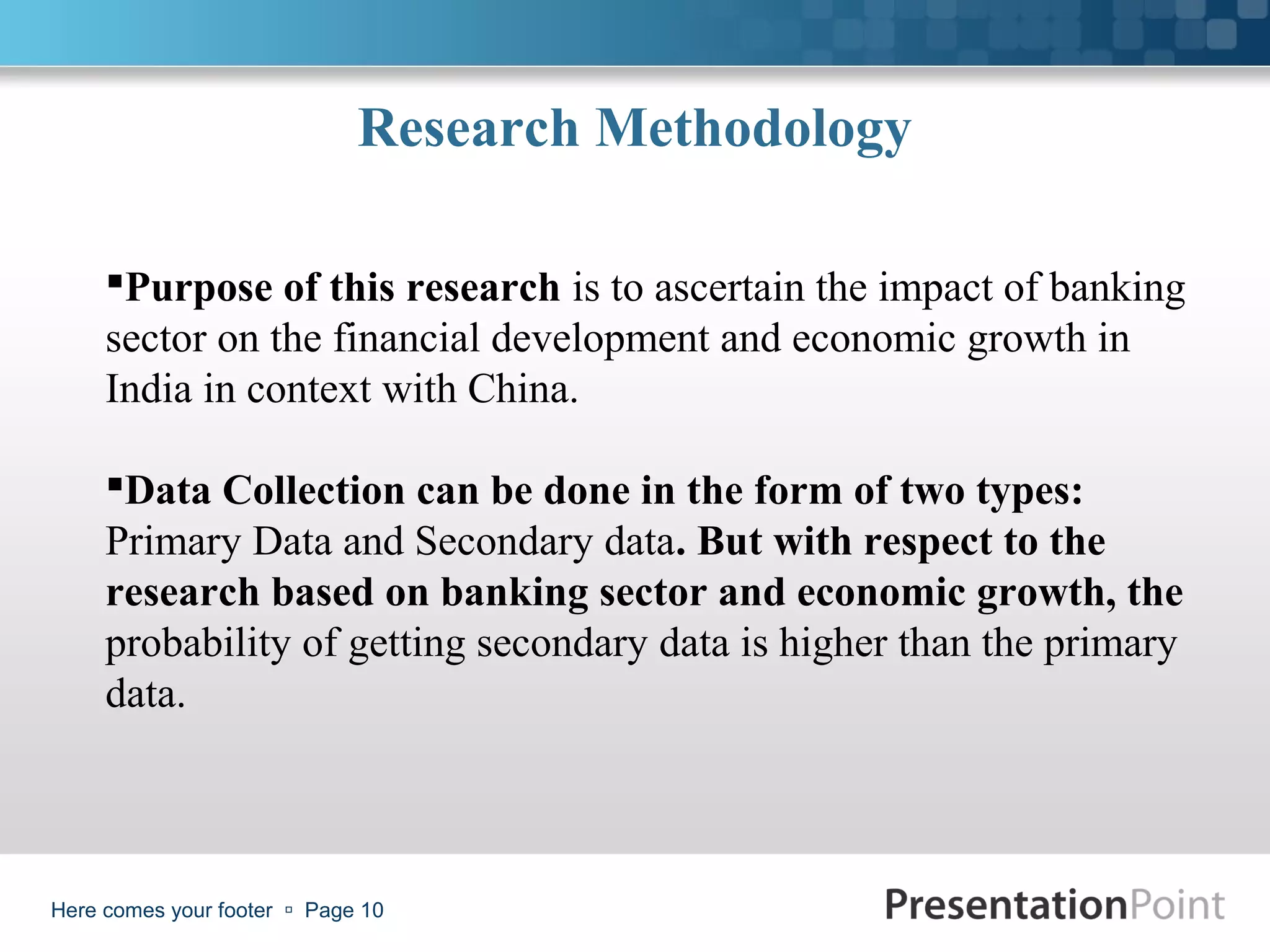 Research Methodology

▪Purpose of this research is to ascertain the impact of banking sector on the financial development and economic growth in India in context with China.

▪Data Collection can be done in the form of two types: Primary Data and Secondary data. But with respect to the research based on banking sector and economic growth, the probability of getting secondary data is higher than the primary data.

Here comes your footer ▫ Page 10

PresentationPoint